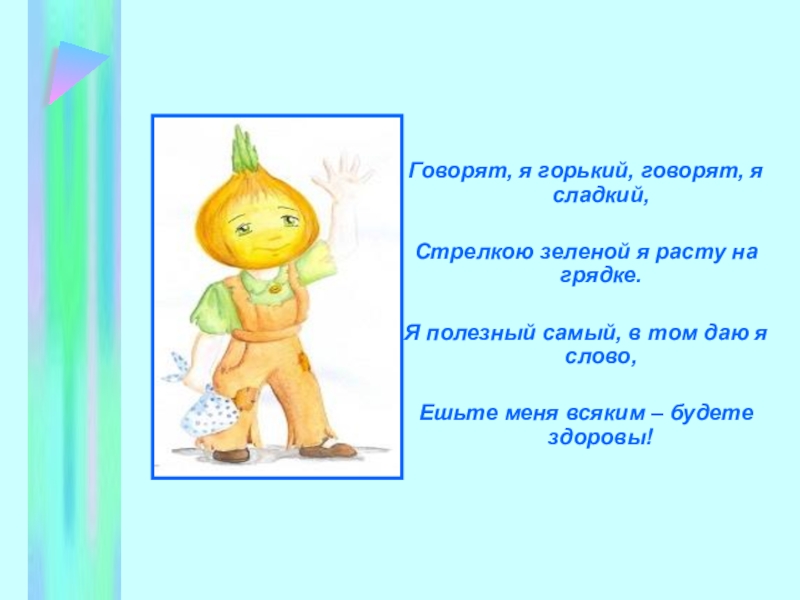 Говорят, я горький, говорят, я сладкий,

Стрелкою зеленой я расту на грядке.

Я полезный самый, в том даю я слово,

Ешьте меня всяким – будете здоровы!